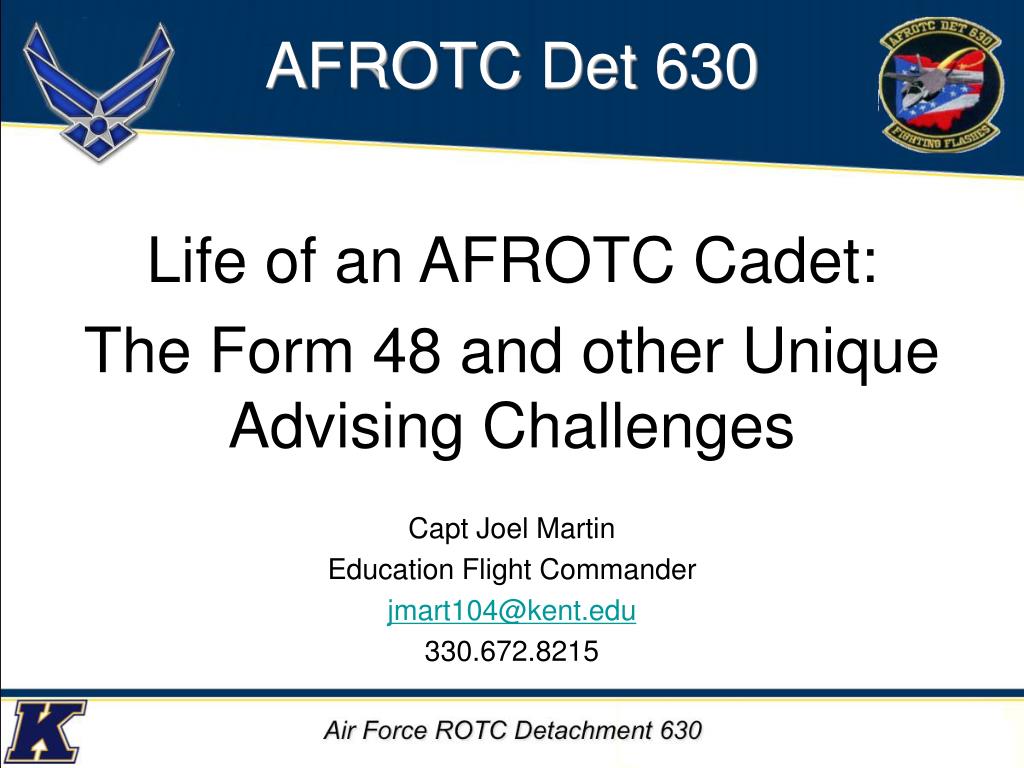 AFROTC Det 630

AFROTC DET 630
FIGHTING FLASHES

Life of an AFROTC Cadet:
The Form 48 and other Unique Advising Challenges

Capt Joel Martin
Education Flight Commander
jmart104@kent.edu
330.672.8215

K

Air Force ROTC Detachment 630